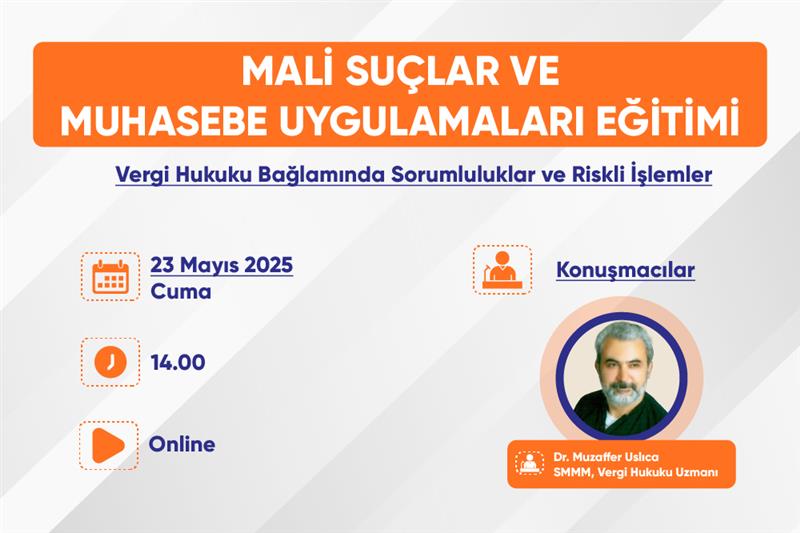 MALİ SUÇLAR VE MUHASEBE UYGULAMALARI EĞİTİMİ

Vergi Hukuku Bağlamında Sorumluluklar ve Riskli İşlemler

23 Mayıs 2025
Cuma

14.00

Online

Konuşmacılar

Dr. Muzaffer Uslıca
SMMM, Vergi Hukuku Uzmanı